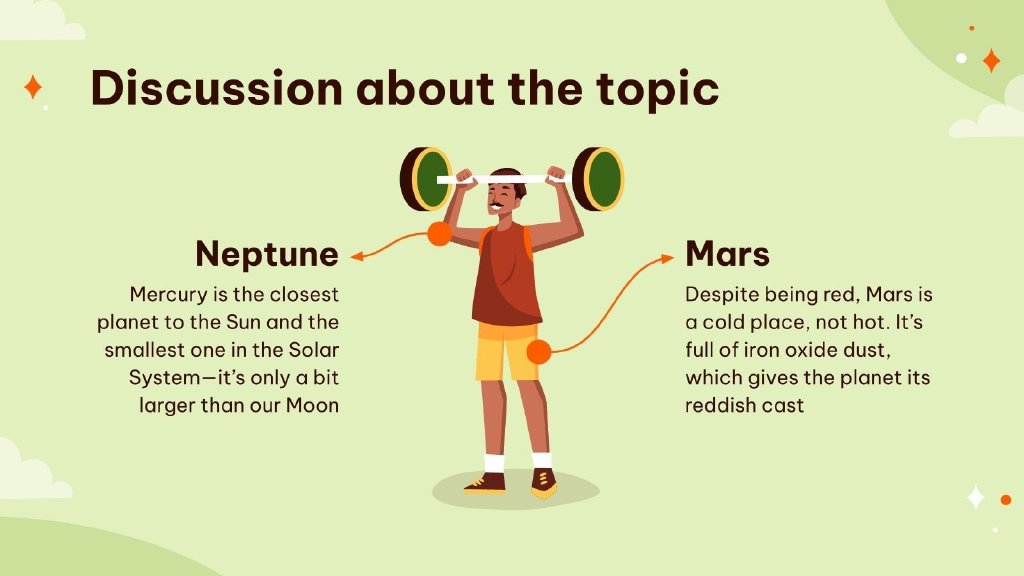 Discussion about the topic

Neptune

Mercury is the closest planet to the Sun and the smallest one in the Solar System—it's only a bit larger than our Moon

Mars

Despite being red, Mars is a cold place, not hot. It's full of iron oxide dust, which gives the planet its reddish cast